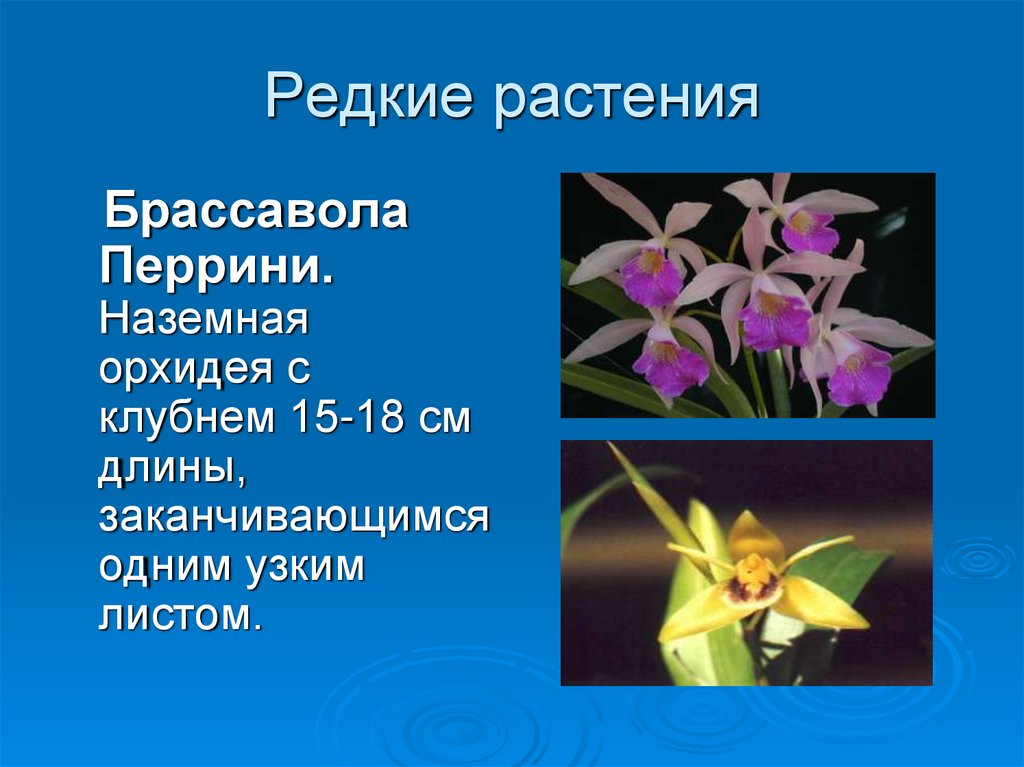 Редкие растения

Брассавола Перрини. Наземная орхидея с клубнем 15-18 см длины, заканчивающимся одним узким листом.